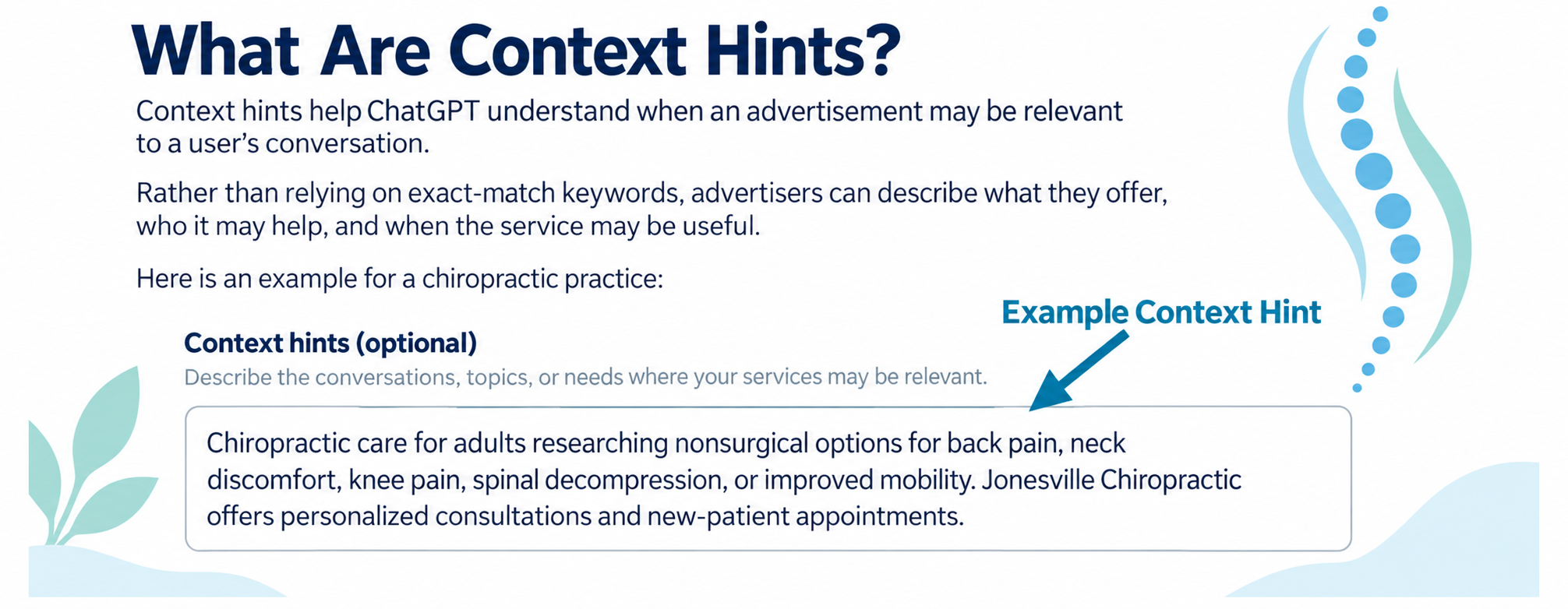 What Are Context Hints?

Context hints help ChatGPT understand when an advertisement may be relevant to a user's conversation.

Rather than relying on exact-match keywords, advertisers can describe what they offer, who it may help, and when the service may be useful.

Here is an example for a chiropractic practice:

Example Context Hint

Context hints (optional)

Describe the conversations, topics, or needs where your services may be relevant.

Chiropractic care for adults researching nonsurgical options for back pain, neck discomfort, knee pain, spinal decompression, or improved mobility. Jonesville Chiropractic offers personalized consultations and new-patient appointments.